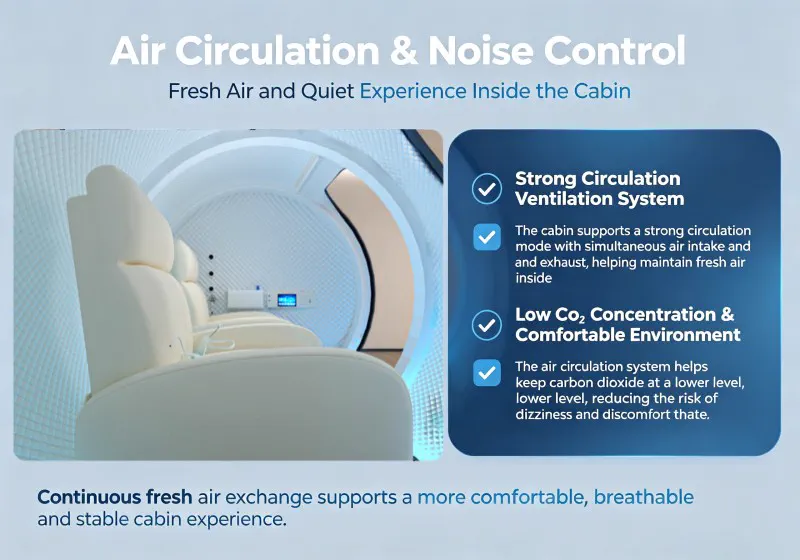 Air Circulation & Noise Control

Fresh Air and Quiet Experience Inside the Cabin

Strong Circulation Ventilation System

The cabin supports a strong circulation mode with simultaneous air intake and and exhaust, helping maintain fresh air inside

Low $Co_2$ Concentration & Comfortable Environment

The air circulation system helps keep carbon dioxide at a lower level, lower level, reducing the risk of dizziness and discomfort thate.

Continuous fresh air exchange supports a more comfortable, breathable and stable cabin experience.